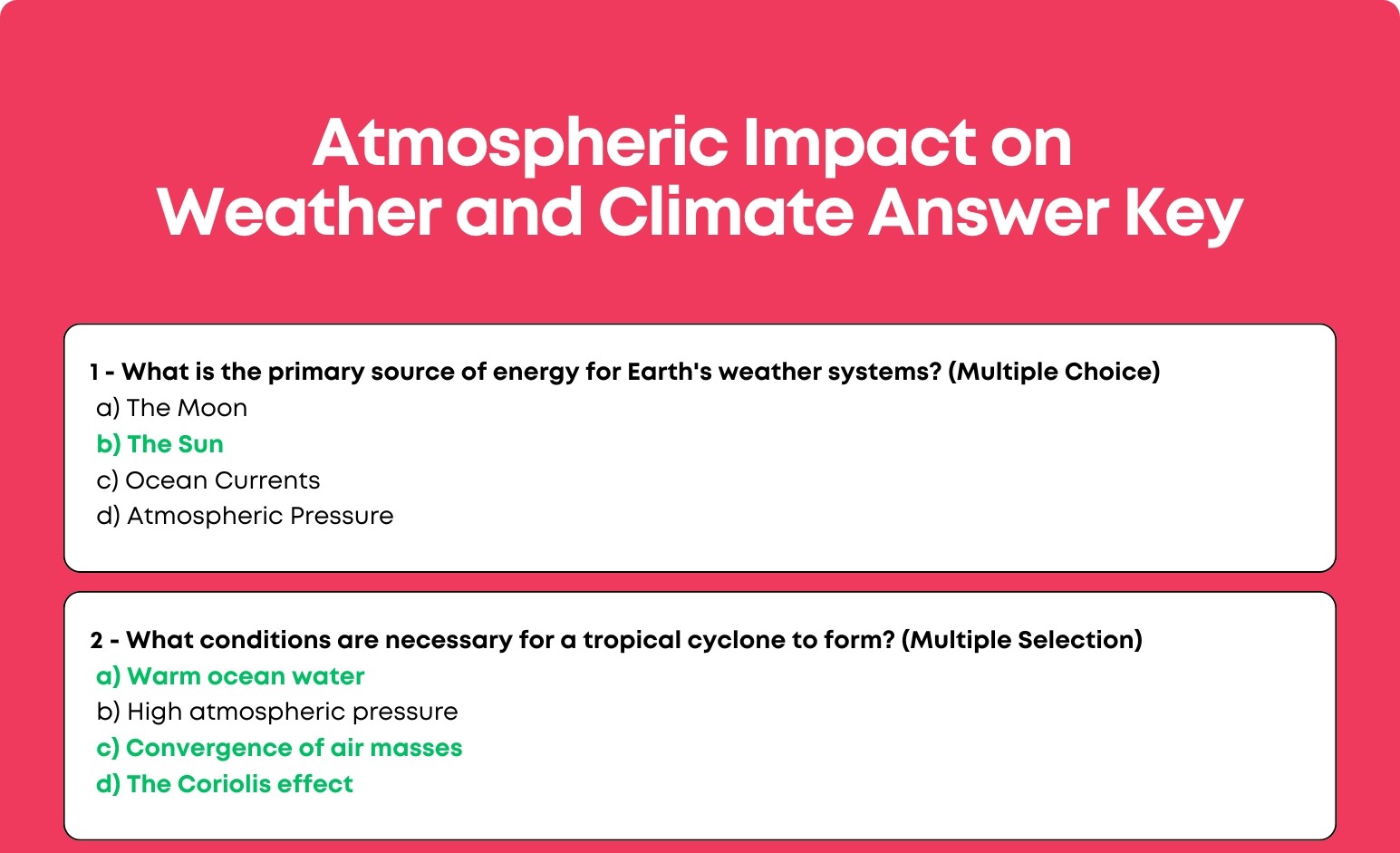 Atmospheric Impact on Weather and Climate Answer Key

1 - What is the primary source of energy for Earth's weather systems? (Multiple Choice)
a) The Moon
b) The Sun
c) Ocean Currents
d) Atmospheric Pressure

2 - What conditions are necessary for a tropical cyclone to form? (Multiple Selection)
a) Warm ocean water
b) High atmospheric pressure
c) Convergence of air masses
d) The Coriolis effect